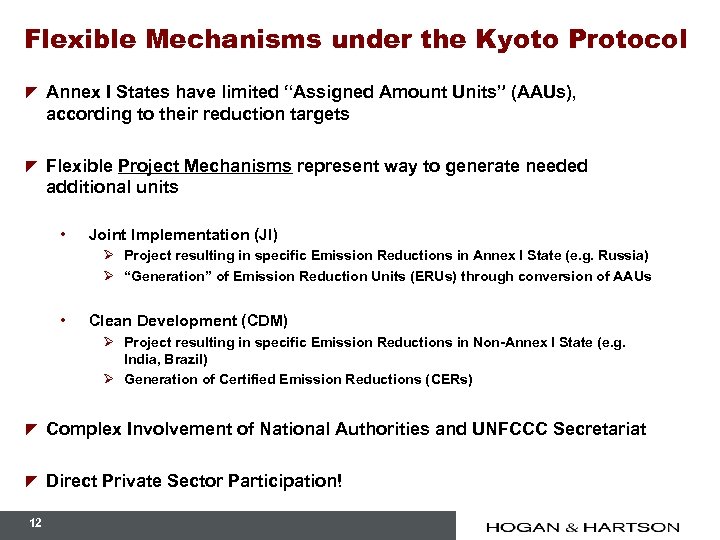 Flexible Mechanisms under the Kyoto Protocol

Annex I States have limited "Assigned Amount Units" (AAUs), according to their reduction targets

Flexible Project Mechanisms represent way to generate needed additional units

• Joint Implementation (JI)
  ➢ Project resulting in specific Emission Reductions in Annex I State (e.g. Russia)
  ➢ "Generation" of Emission Reduction Units (ERUs) through conversion of AAUs

• Clean Development (CDM)
  ➢ Project resulting in specific Emission Reductions in Non-Annex I State (e.g. India, Brazil)
  ➢ Generation of Certified Emission Reductions (CERs)

Complex Involvement of National Authorities and UNFCCC Secretariat

Direct Private Sector Participation!

12

HOGAN & HARTSON